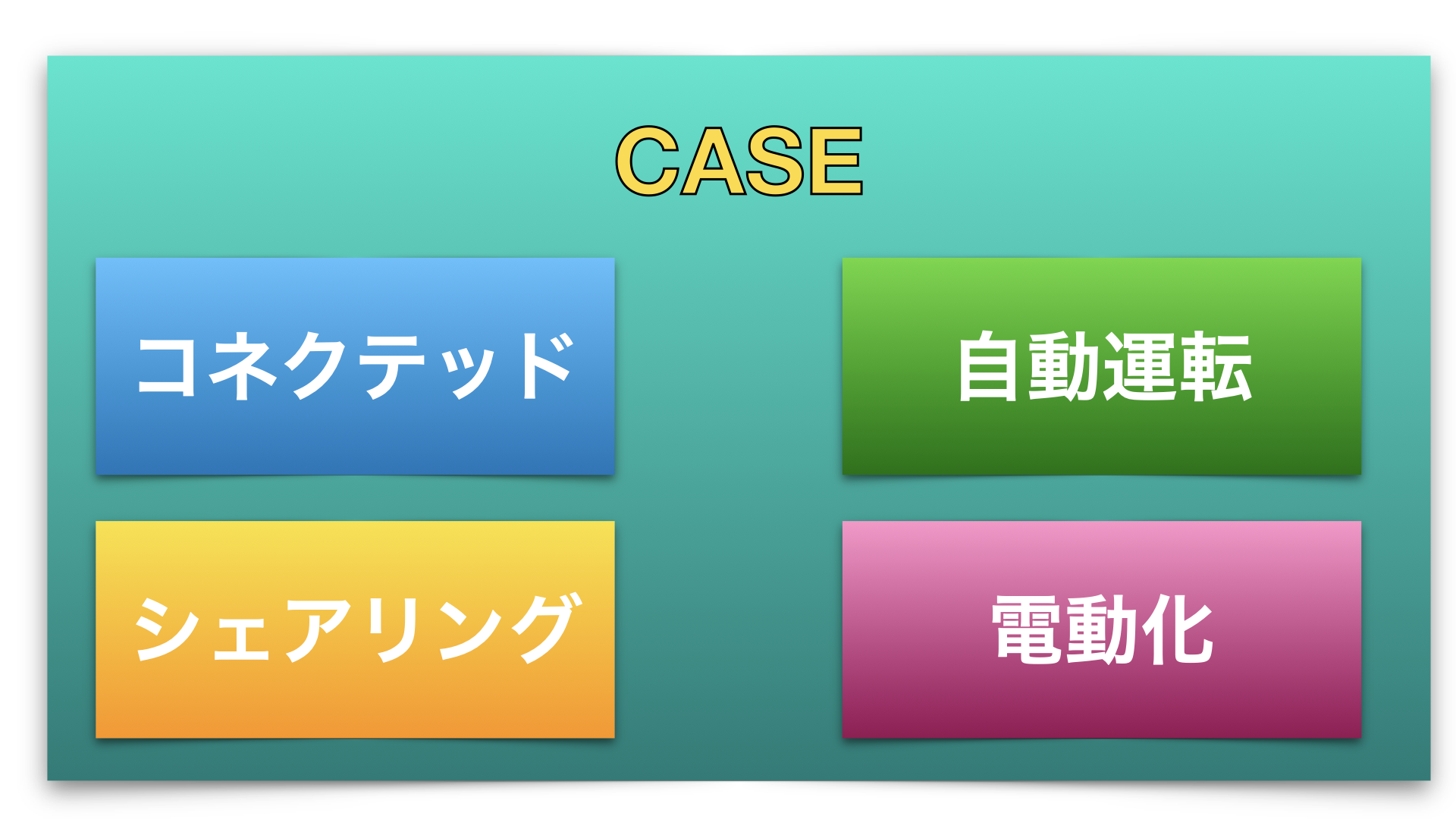 CASE

コネクテッド

自動運転

シェアリング

電動化